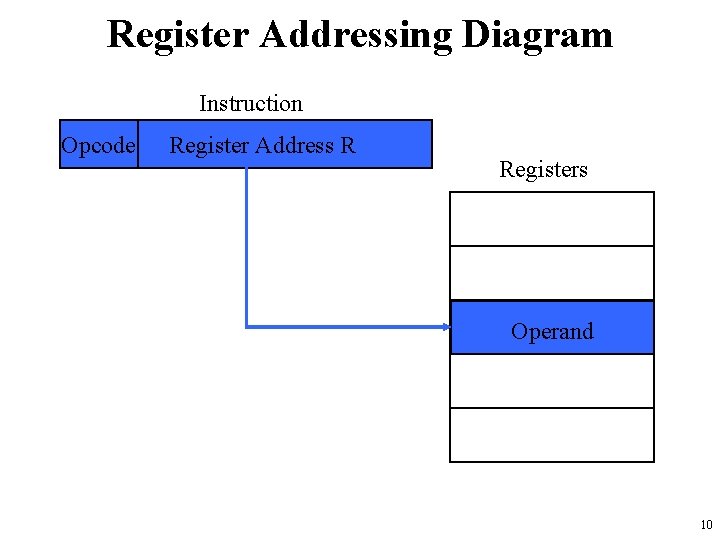 Register Addressing Diagram

Instruction

Opcode

Register Address R

Registers

Operand

10